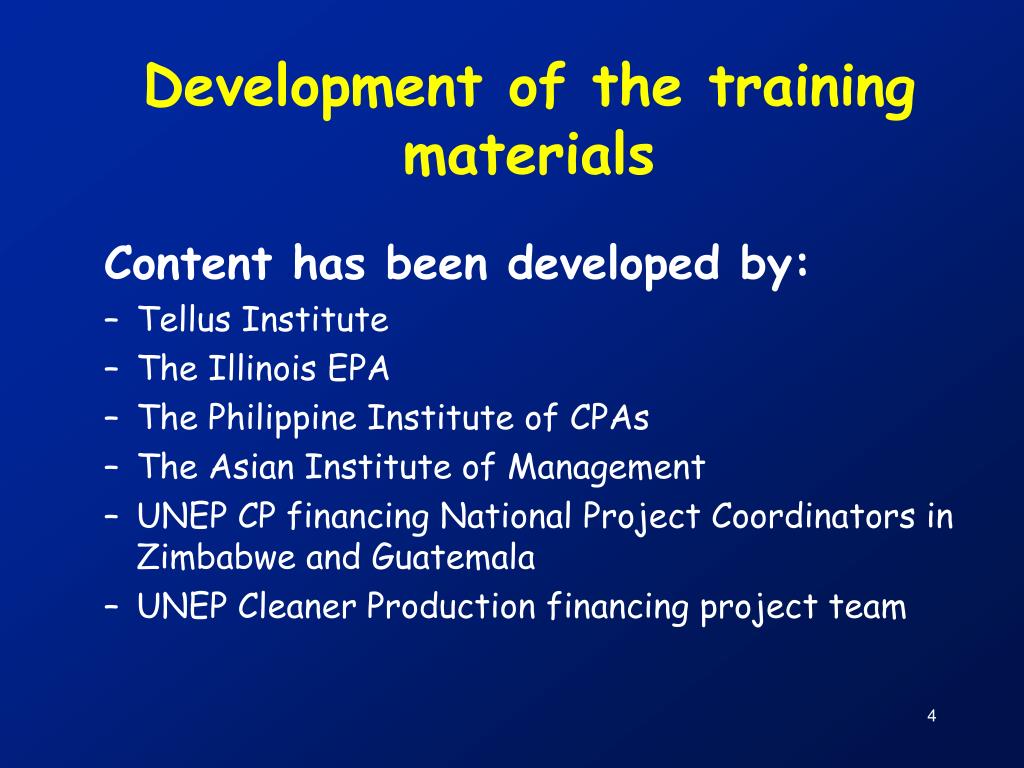 Development of the training materials

Content has been developed by:
– Tellus Institute
– The Illinois EPA
– The Philippine Institute of CPAs
– The Asian Institute of Management
– UNEP CP financing National Project Coordinators in Zimbabwe and Guatemala
– UNEP Cleaner Production financing project team

4